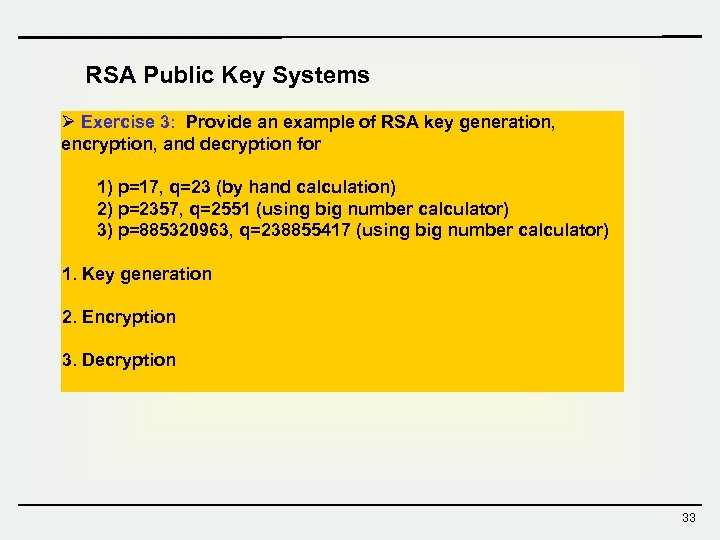 RSA Public Key Systems

➢ Exercise 3: Provide an example of RSA key generation, encryption, and decryption for

1) p=17, q=23 (by hand calculation)
2) p=2357, q=2551 (using big number calculator)
3) p=885320963, q=238855417 (using big number calculator)

1. Key generation

2. Encryption

3. Decryption

33